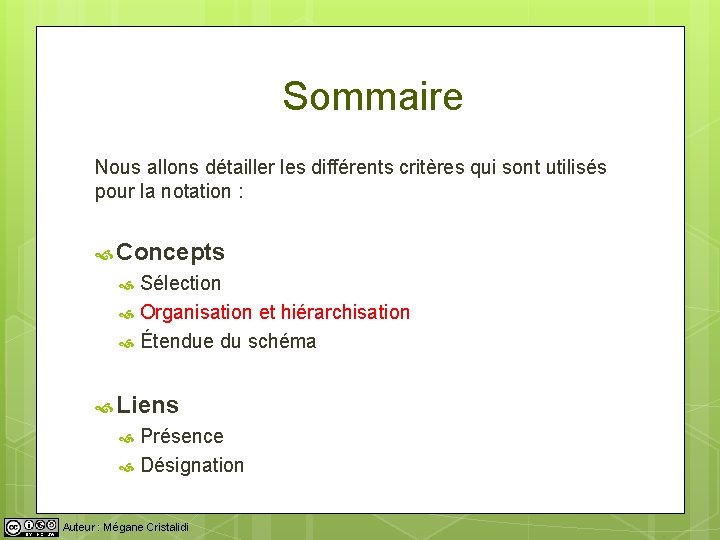 Sommaire

Nous allons détailler les différents critères qui sont utilisés pour la notation :

Concepts
Sélection
Organisation et hiérarchisation
Étendue du schéma

Liens
Présence
Désignation

Auteur : Mégane Cristalidi